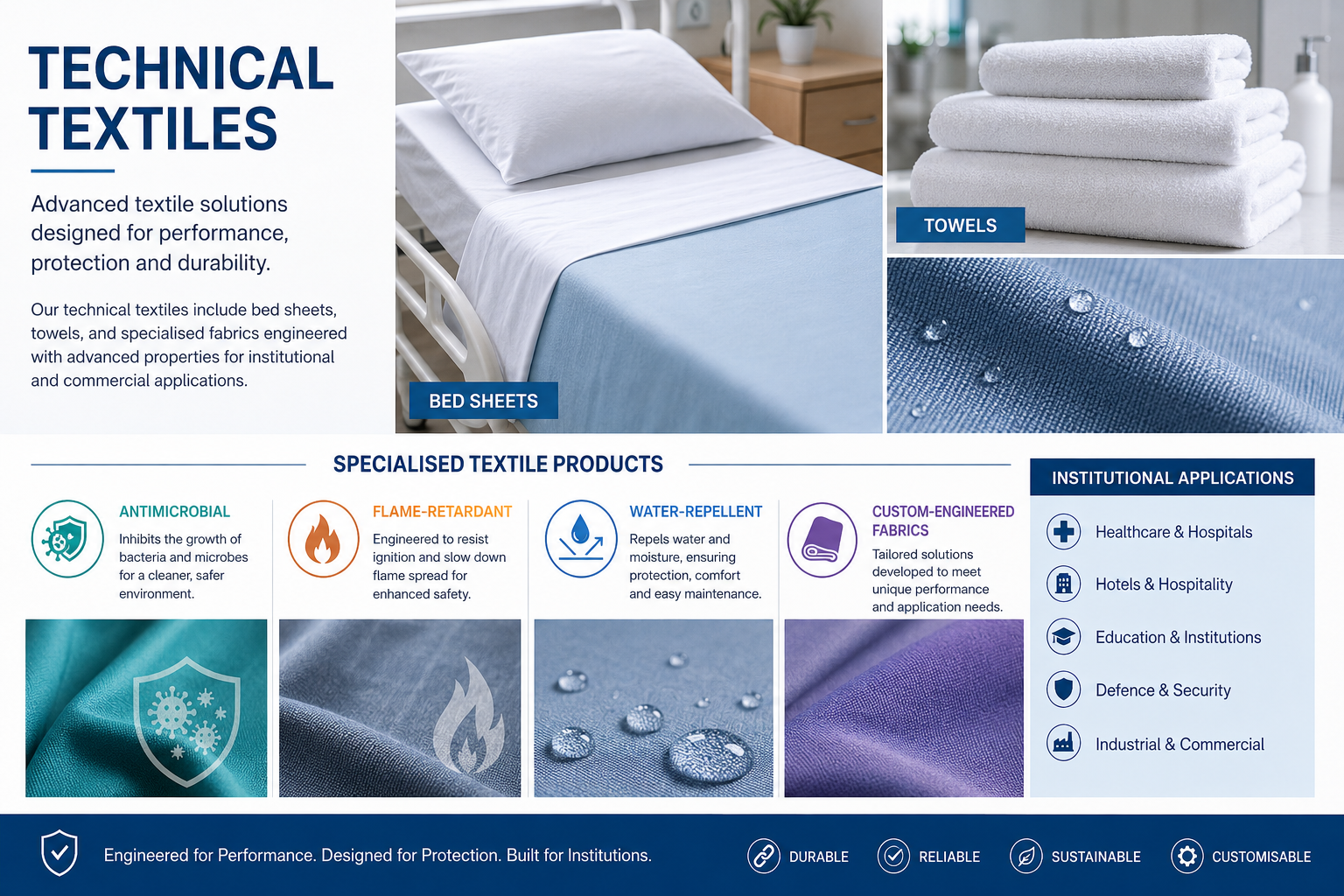 TECHNICAL TEXTILES

Advanced textile solutions designed for performance, protection and durability.

Our technical textiles include bed sheets, towels, and specialised fabrics engineered with advanced properties for institutional and commercial applications.

BED SHEETS

TOWELS

SPECIALISED TEXTILE PRODUCTS

ANTIMICROBIAL
Inhibits the growth of bacteria and microbes for a cleaner, safer environment.

FLAME-RETARDANT
Engineered to resist ignition and slow down flame spread for enhanced safety.

WATER-REPELLENT
Repels water and moisture, ensuring protection, comfort and easy maintenance.

CUSTOM-ENGINEERED FABRICS
Tailored solutions developed to meet unique performance and application needs.

INSTITUTIONAL APPLICATIONS
Healthcare & Hospitals
Hotels & Hospitality
Education & Institutions
Defence & Security
Industrial & Commercial

Engineered for Performance. Designed for Protection. Built for Institutions.

DURABLE
RELIABLE
SUSTAINABLE
CUSTOMISABLE